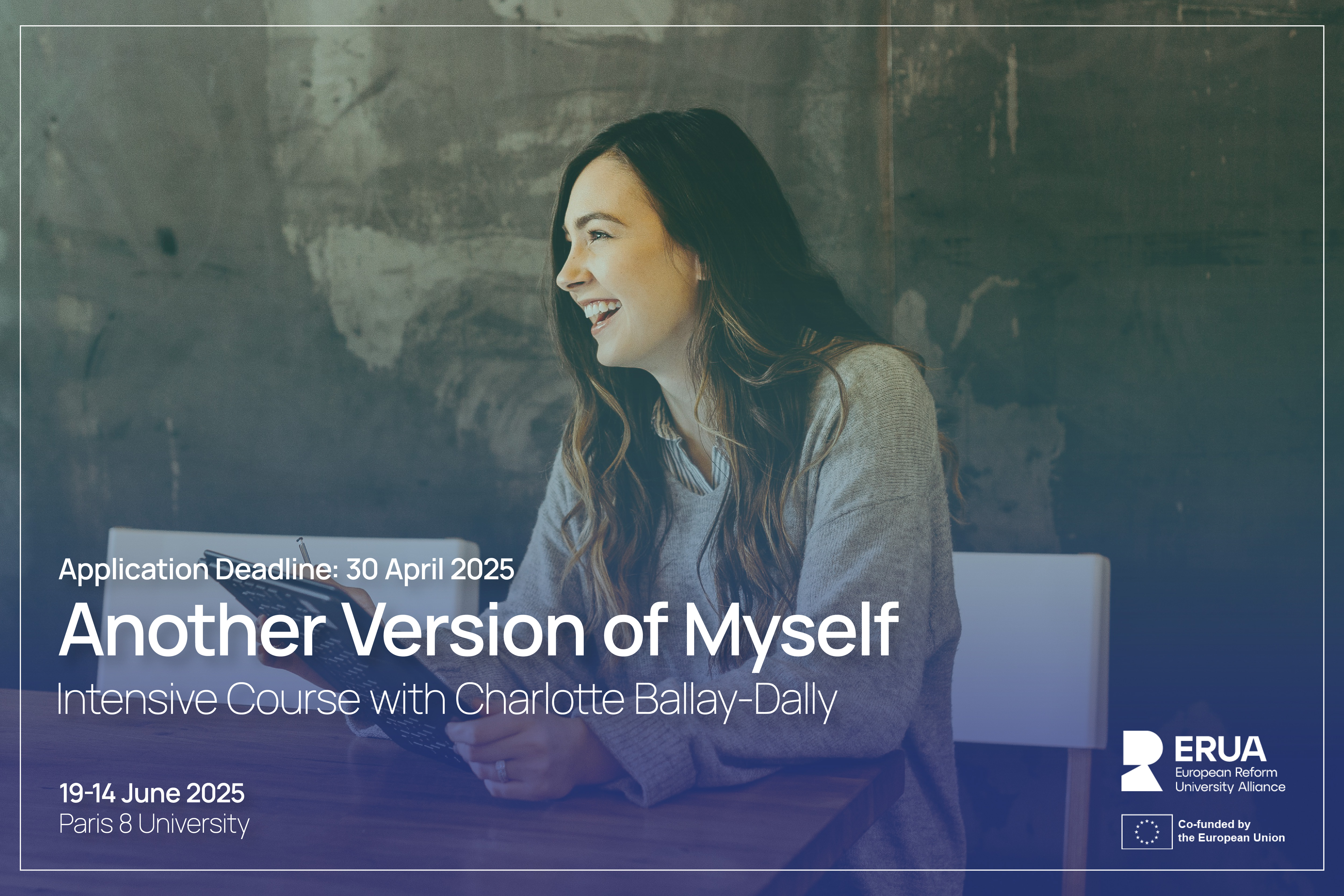 Application Deadline: 30 April 2025

Another Version of Myself

Intensive Course with Charlotte Ballay-Dally

19-14 June 2025
Paris 8 University

ERUA
European Reform University Alliance

Co-funded by the European Union